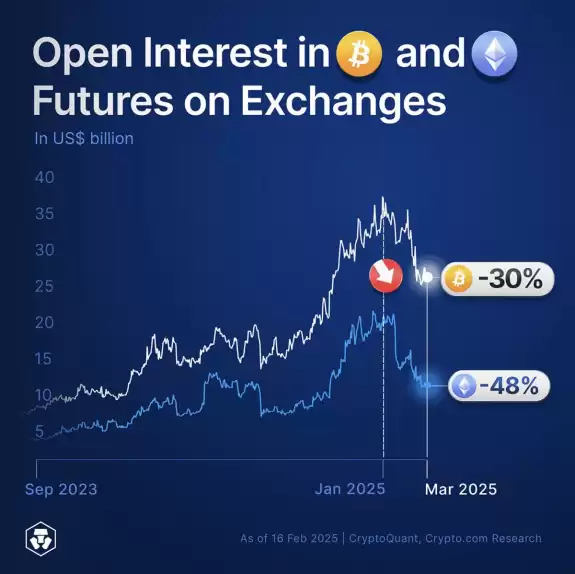 Open Interest in and Futures on Exchanges

In US$ billion

40
35
30
25
20
15
10
5

-30%
-48%

Sep 2023
Jan 2025
Mar 2025

As of 16 Feb 2025 | CryptoQuant, Crypto.com Research